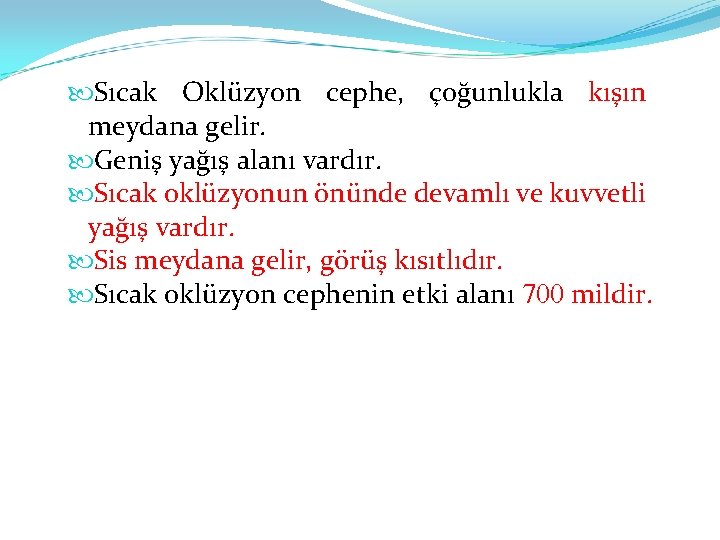 Sıcak Oklüzyon cephe, çoğunlukla kışın meydana gelir.
Geniş yağış alanı vardır.
Sıcak oklüzyonun önünde devamlı ve kuvvetli yağış vardır.
Sis meydana gelir, görüş kısıtlıdır.
Sıcak oklüzyon cephenin etki alanı 700 mildir.